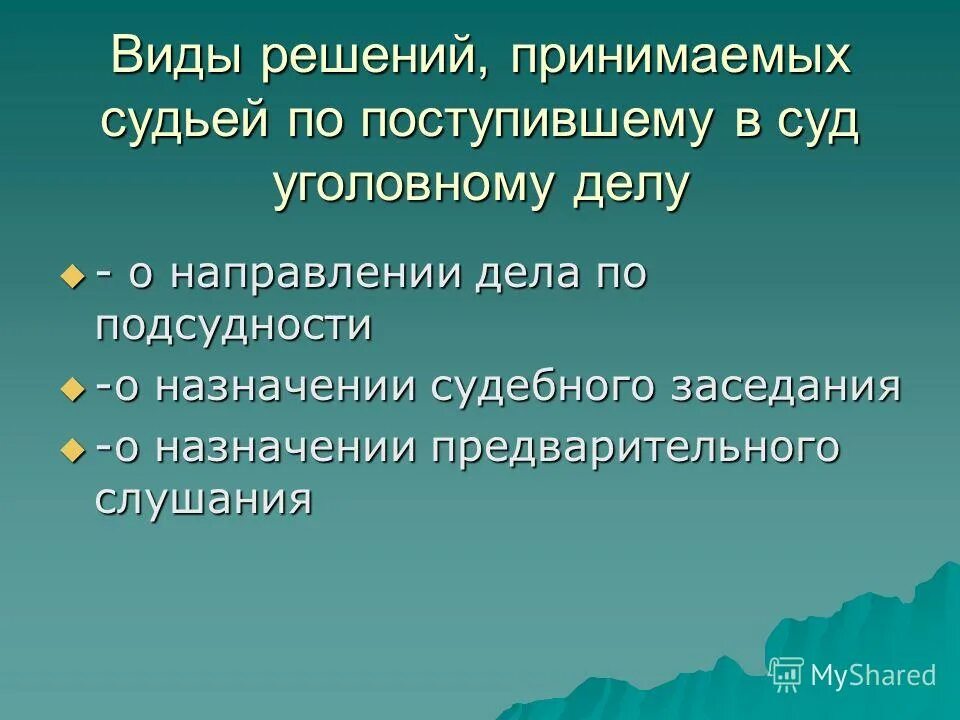 Виды решений, принимаемых судьей по поступившему в суд уголовному делу

- о направлении дела по подсудности
-о назначении судебного заседания
-о назначении предварительного слушания

MyShared